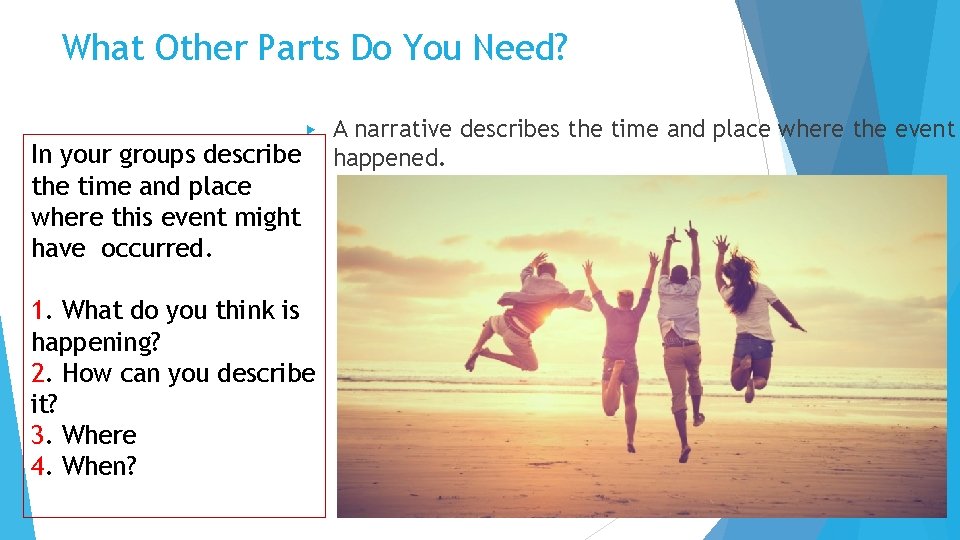 What Other Parts Do You Need?

In your groups describe the time and place where this event might have occurred.

1. What do you think is happening?
2. How can you describe it?
3. Where
4. When?

A narrative describes the time and place where the event happened.